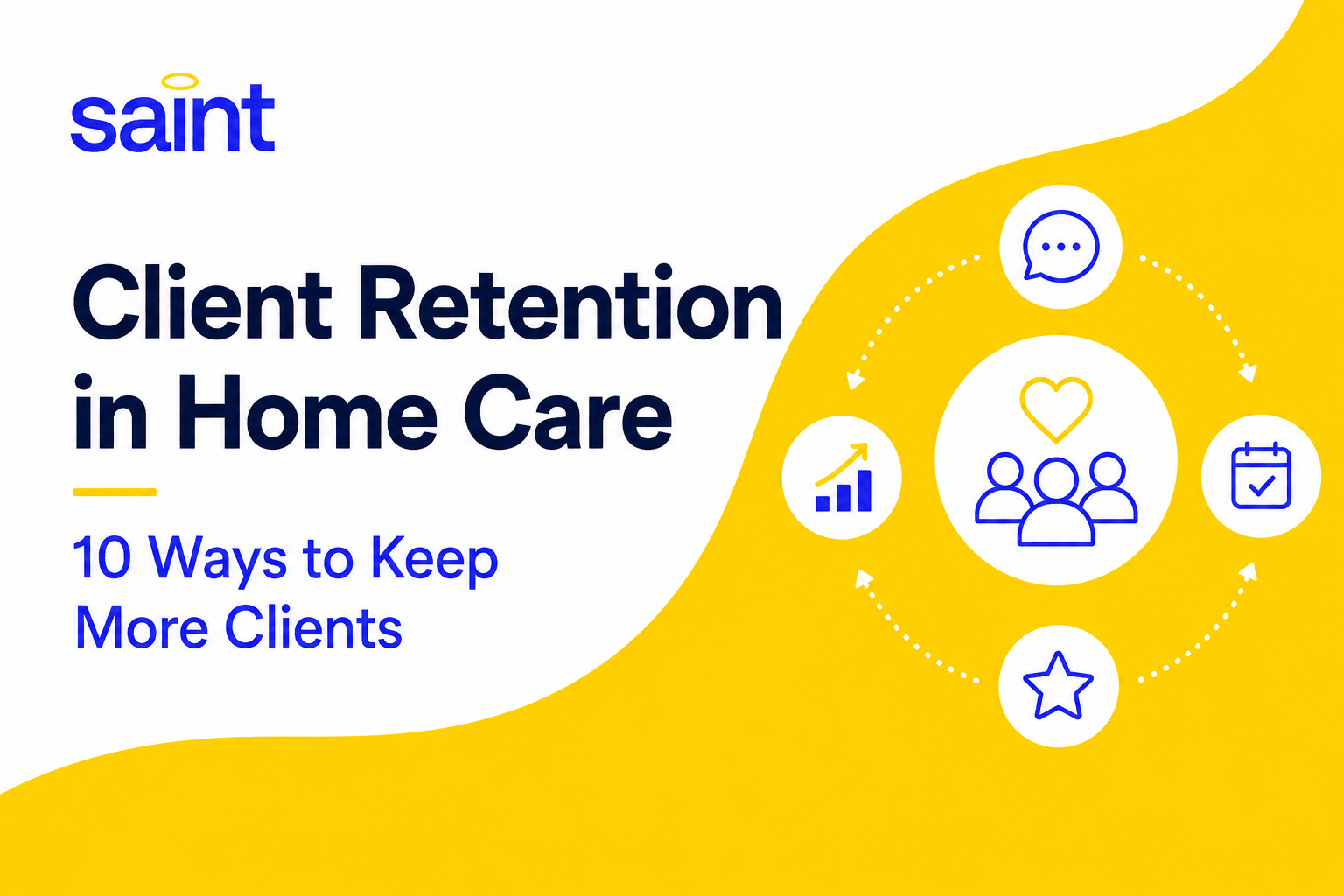 saint

Client Retention in Home Care

10 Ways to Keep More Clients